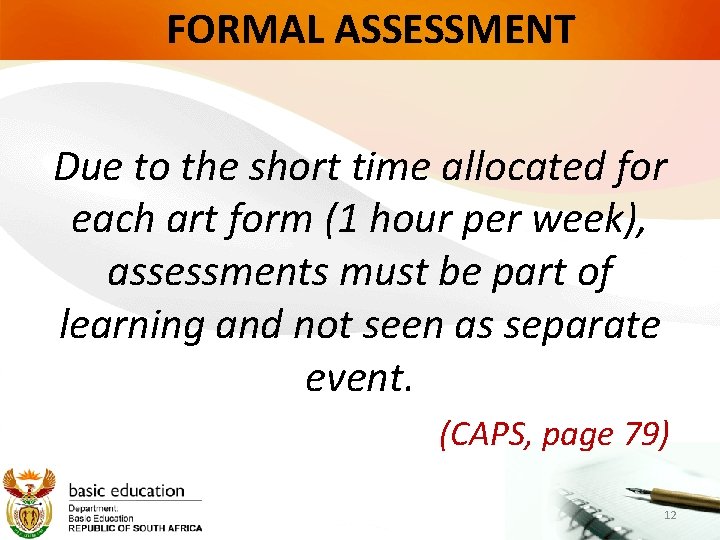 FORMAL ASSESSMENT

Due to the short time allocated for each art form (1 hour per week), assessments must be part of learning and not seen as separate event.

(CAPS, page 79)

basic education

Department:
Basic Education
REPUBLIC OF SOUTH AFRICA

12